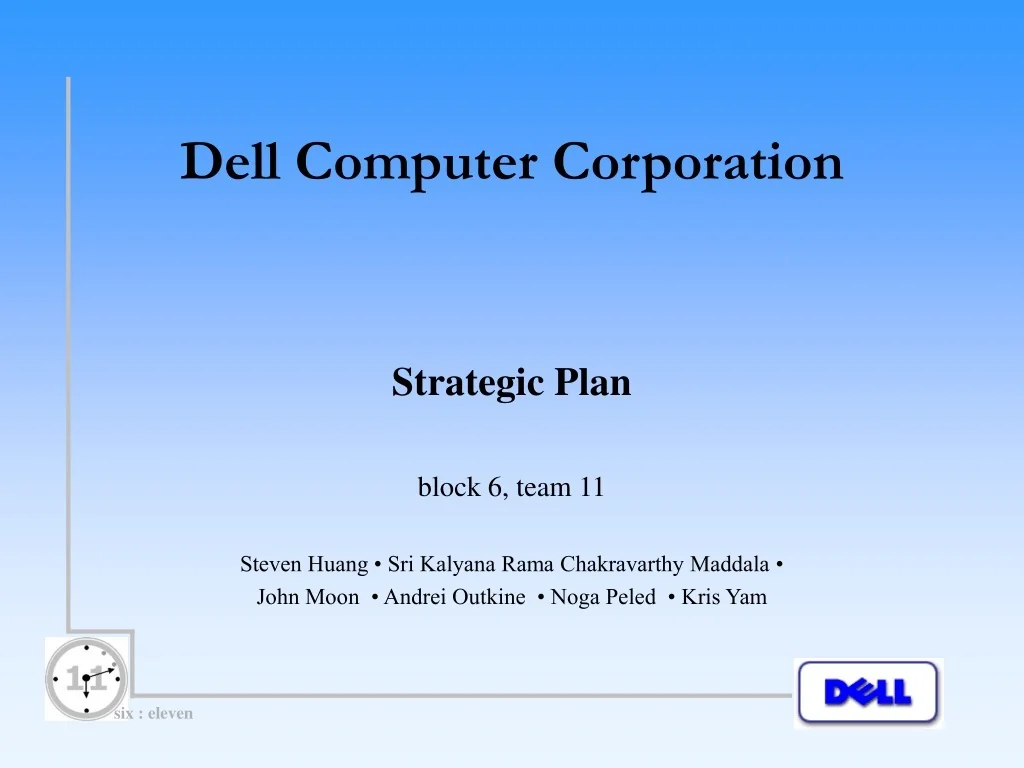 Dell Computer Corporation

Strategic Plan

block 6, team 11

Steven Huang • Sri Kalyana Rama Chakravarthy Maddala • John Moon • Andrei Outkine • Noga Peled • Kris Yam

11

six : eleven

DELL